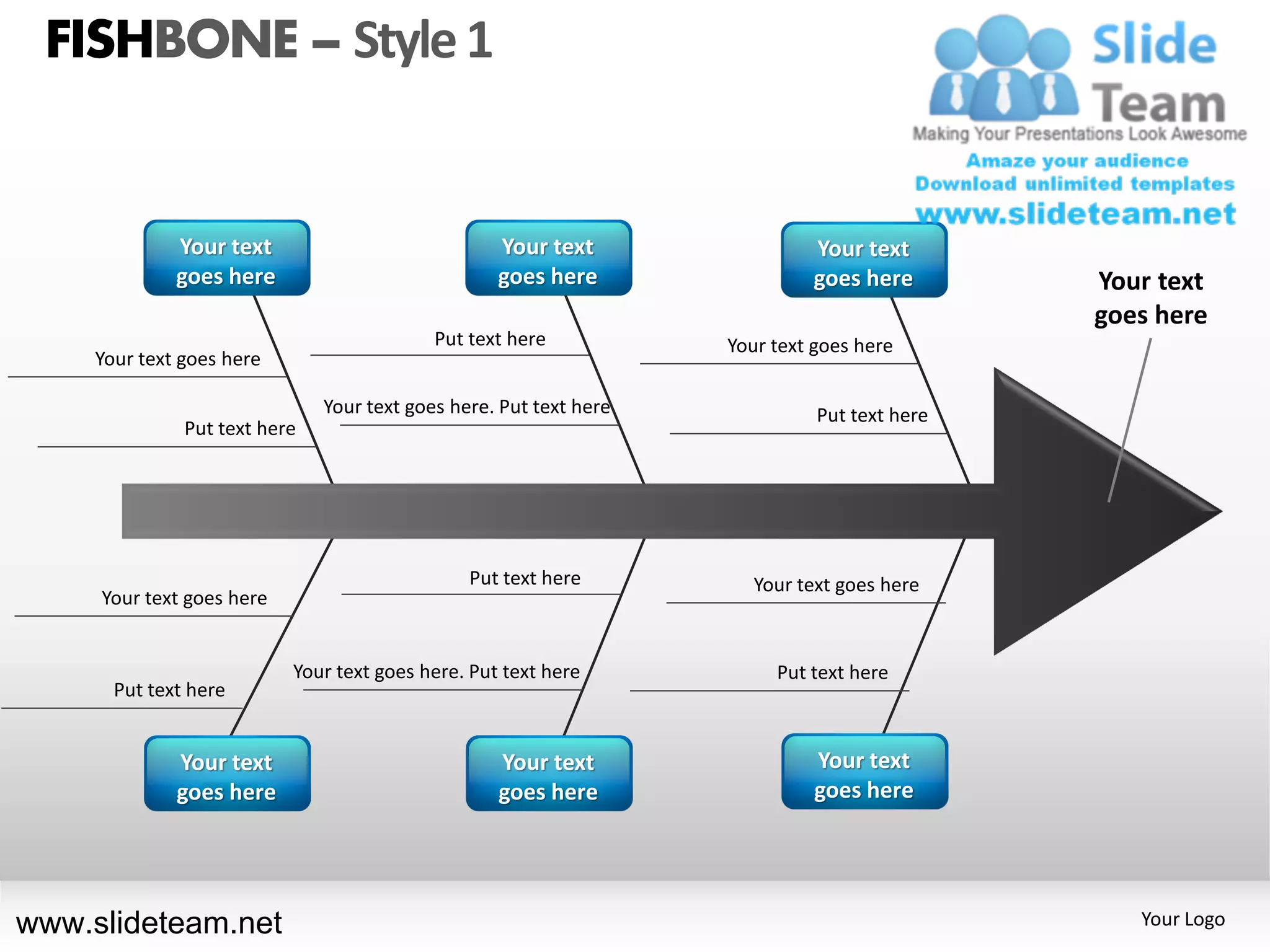 FISHBONE – Style 1

Slide Team
Making Your Presentations Look Awesome
Amaze your audience
Download unlimited templates
www.slideteam.net

Your text goes here

Your text goes here

Your text goes here

Your text goes here

Your text goes here

Put text here

Put text here

Your text goes here. Put text here

Your text goes here

Put text here

Your text goes here

Put text here

Put text here

Your text goes here. Put text here

Your text goes here

Put text here

Your text goes here

Your text goes here

Your text goes here

www.slideteam.net

Your Logo